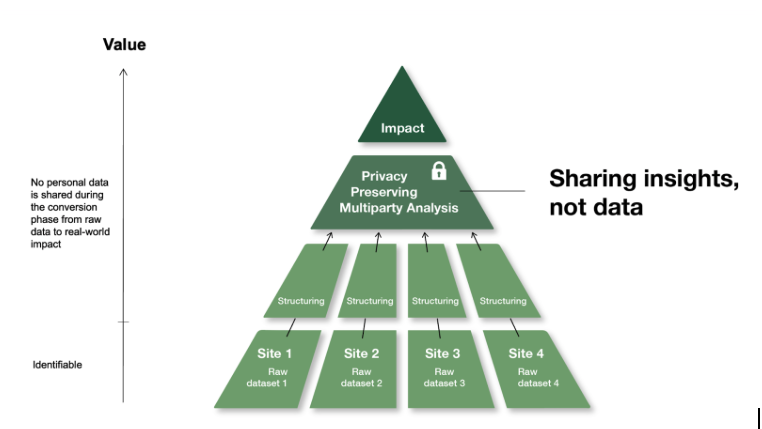 Value

No personal data is shared during the conversion phase from raw data to real-world impact

Identifiable

Impact

Privacy Preserving Multiparty Analysis

Sharing insights, not data

Structuring

Structuring

Structuring

Structuring

Site 1
Raw dataset 1

Site 2
Raw dataset 2

Site 3
Raw dataset 3

Site 4
Raw dataset 4